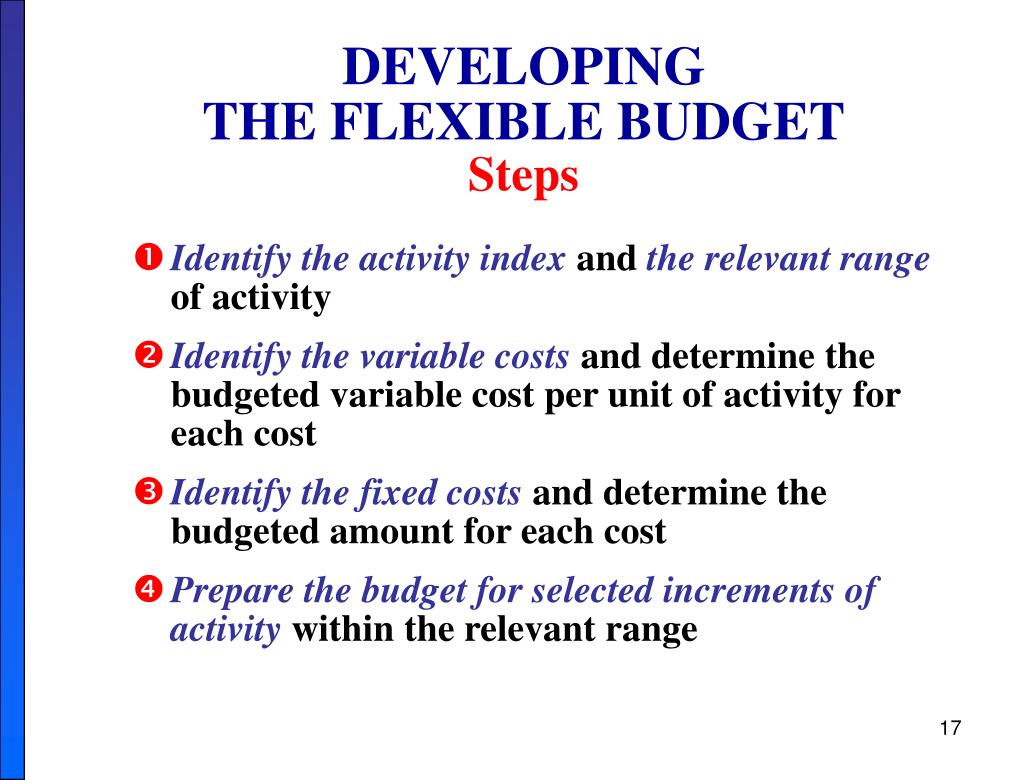 DEVELOPING
THE FLEXIBLE BUDGET
Steps

❶ Identify the activity index and the relevant range of activity

❷ Identify the variable costs and determine the budgeted variable cost per unit of activity for each cost

❸ Identify the fixed costs and determine the budgeted amount for each cost

❹ Prepare the budget for selected increments of activity within the relevant range

17